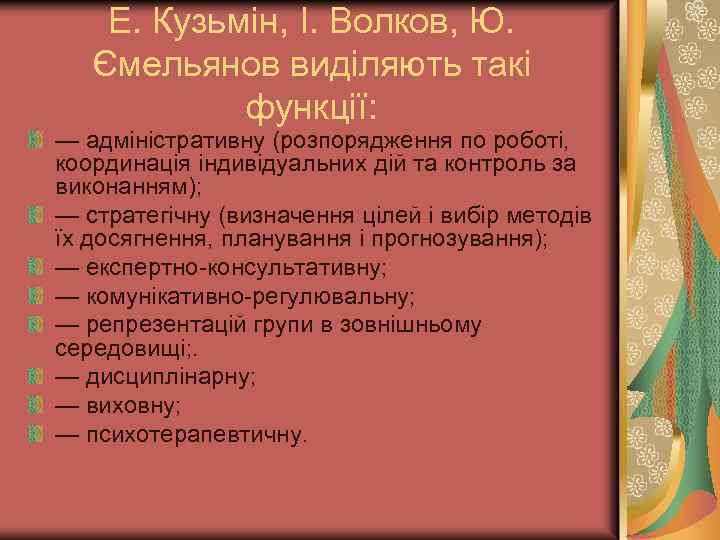 Е. Кузьмін, І. Волков, Ю. Ємельянов виділяють такі функції:

— адміністративну (розпорядження по роботі, координація індивідуальних дій та контроль за виконанням);
— стратегічну (визначення цілей і вибір методів їх досягнення, планування і прогнозування);
— експертно-консультативну;
— комунікативно-регулювальну;
— репрезентацій групи в зовнішньому середовищі;.
— дисциплінарну;
— виховну;
— психотерапевтичну.